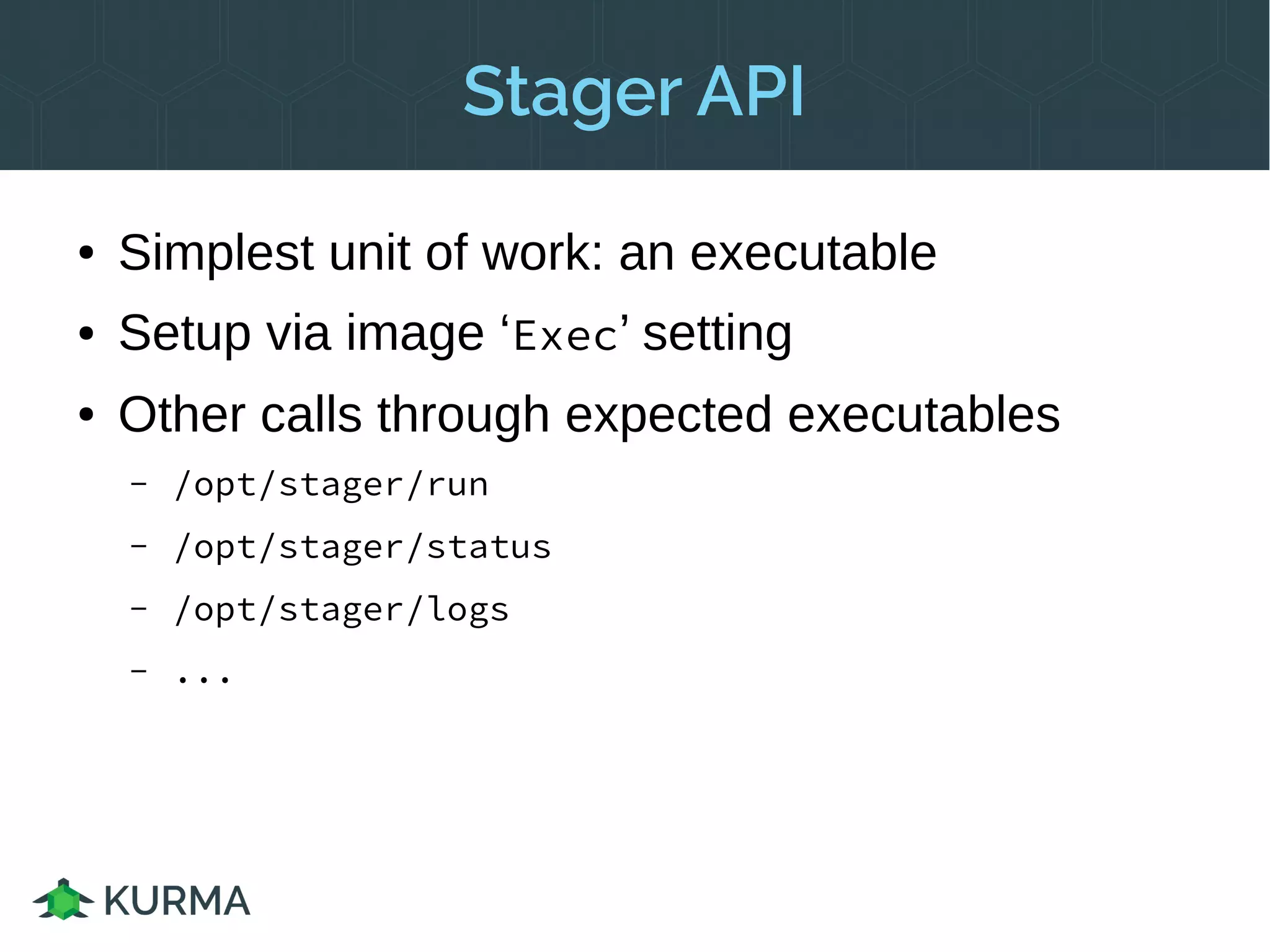 Stager API

• Simplest unit of work: an executable
• Setup via image ‘Exec’ setting
• Other calls through expected executables
– /opt/stager/run
– /opt/stager/status
– /opt/stager/logs
– ...

KURMA